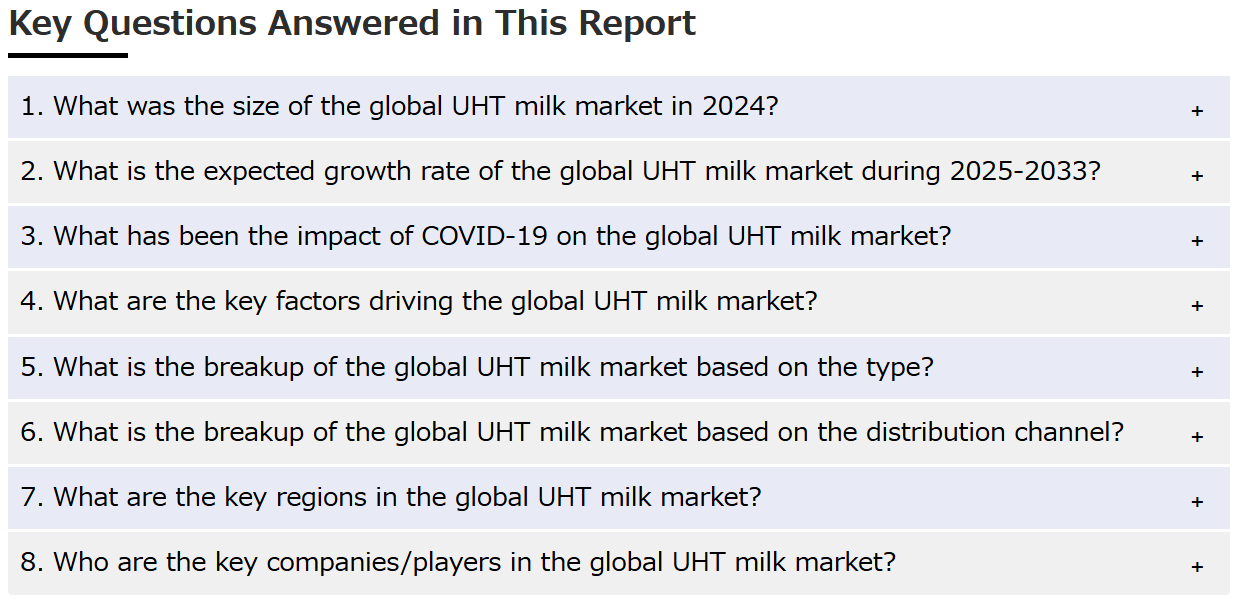 Key Questions Answered in This Report

1. What was the size of the global UHT milk market in 2024? +

2. What is the expected growth rate of the global UHT milk market during 2025-2033? +

3. What has been the impact of COVID-19 on the global UHT milk market? +

4. What are the key factors driving the global UHT milk market? +

5. What is the breakup of the global UHT milk market based on the type? +

6. What is the breakup of the global UHT milk market based on the distribution channel? +

7. What are the key regions in the global UHT milk market? +

8. Who are the key companies/players in the global UHT milk market? +